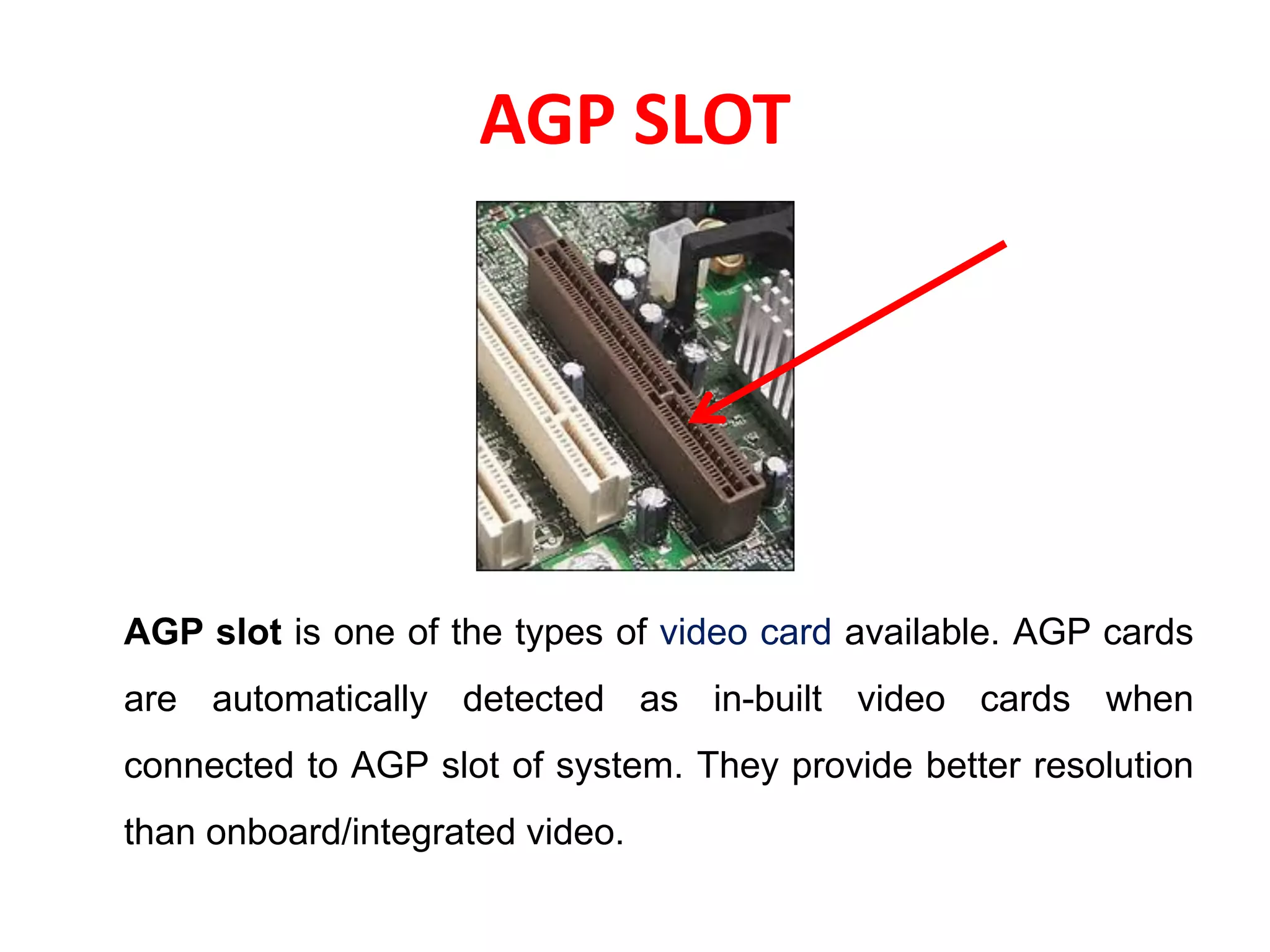 AGP SLOT

AGP slot is one of the types of video card available. AGP cards are automatically detected as in-built video cards when connected to AGP slot of system. They provide better resolution than onboard/integrated video.